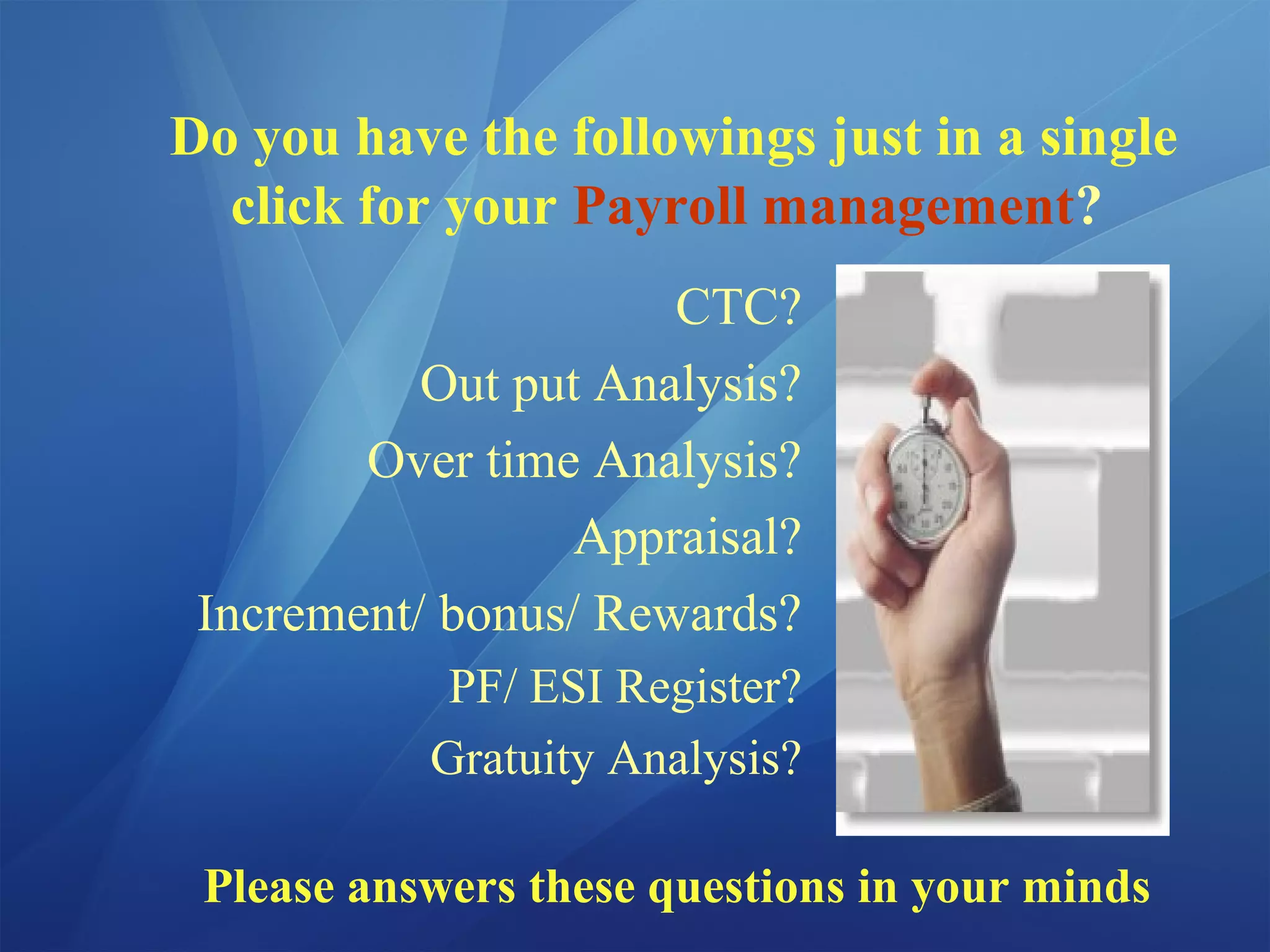 Do you have the followings just in a single click for your Payroll management?

CTC?

Out put Analysis?

Over time Analysis?

Appraisal?

Increment/ bonus/ Rewards?

PF/ ESI Register?

Gratuity Analysis?

Please answers these questions in your minds